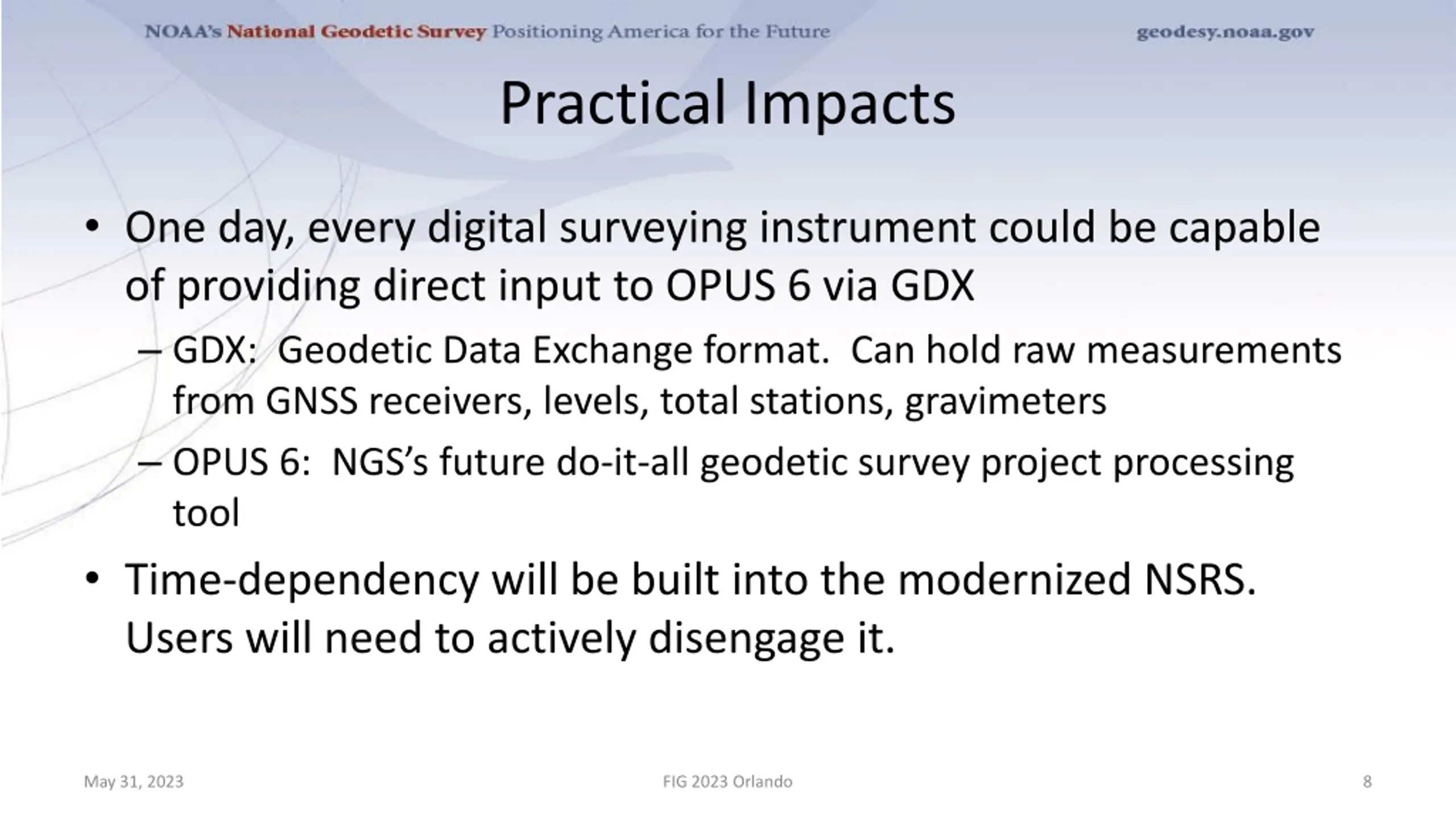 NOAA's National Geodetic Survey Positioning America for the Future

geodesy.noaa.gov

Practical Impacts

• One day, every digital surveying instrument could be capable of providing direct input to OPUS 6 via GDX

– GDX: Geodetic Data Exchange format. Can hold raw measurements from GNSS receivers, levels, total stations, gravimeters

– OPUS 6: NGS's future do-it-all geodetic survey project processing tool

• Time-dependency will be built into the modernized NSRS. Users will need to actively disengage it.

May 31, 2023

FIG 2023 Orlando

8